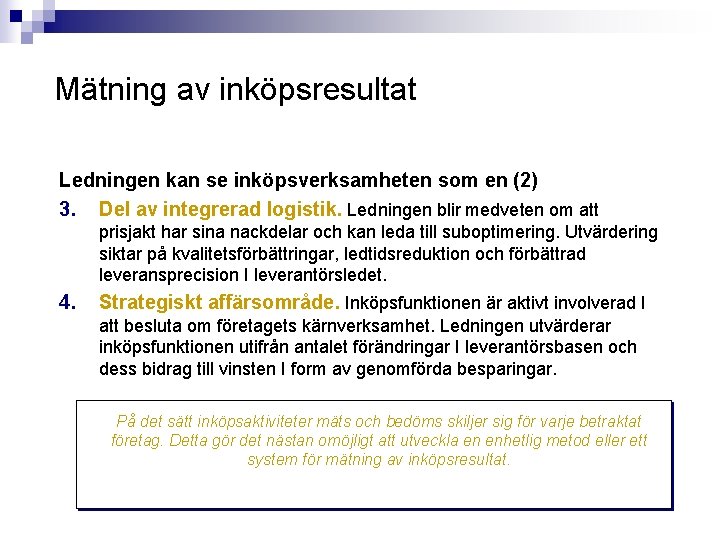 Mätning av inköpsresultat

Ledningen kan se inköpsverksamheten som en (2)

3. Del av integrerad logistik. Ledningen blir medveten om att prisjakt har sina nackdelar och kan leda till suboptimering. Utvärdering siktar på kvalitetsförbättringar, ledtidsreduktion och förbättrad leveransprecision I leverantörsledet.

4. Strategiskt affärsområde. Inköpsfunktionen är aktivt involverad I att besluta om företagets kärnverksamhet. Ledningen utvärderar inköpsfunktionen utifrån antalet förändringar I leverantörsbasen och dess bidrag till vinsten I form av genomförda besparingar.

På det sätt inköpsaktiviteter mäts och bedöms skiljer sig för varje betraktat företag. Detta gör det nästan omöjligt att utveckla en enhetlig metod eller ett system för mätning av inköpsresultat.